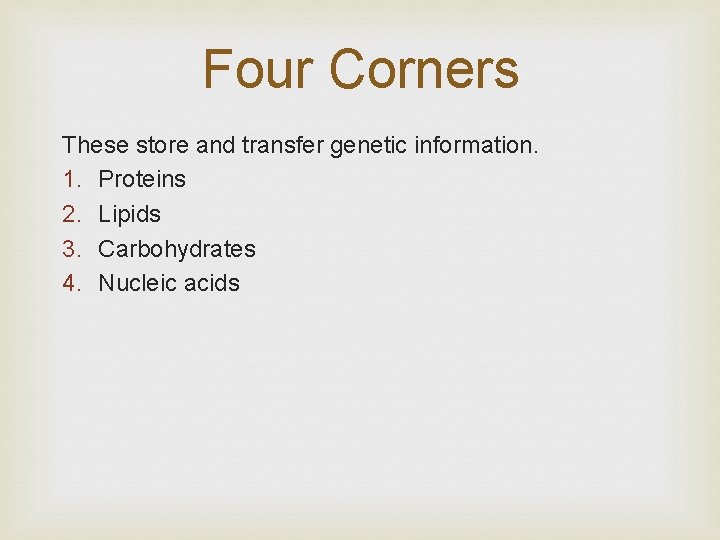 Four Corners

These store and transfer genetic information.
1. Proteins
2. Lipids
3. Carbohydrates
4. Nucleic acids